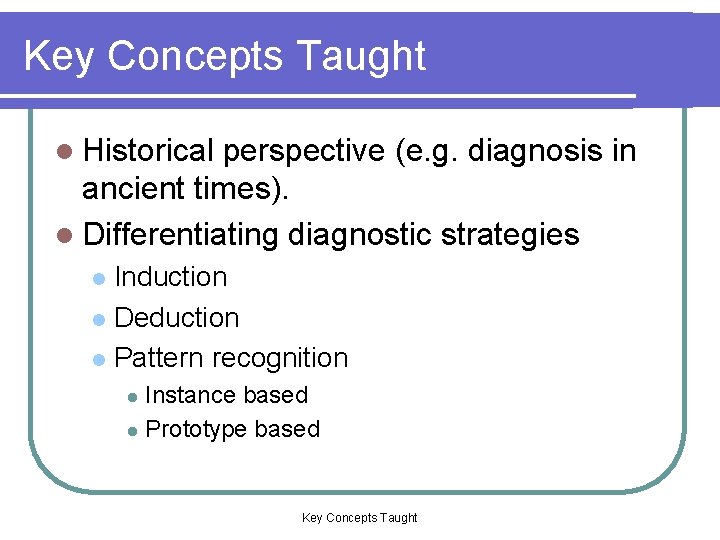 Key Concepts Taught

- Historical perspective (e.g. diagnosis in ancient times).
- Differentiating diagnostic strategies
  - Induction
  - Deduction
  - Pattern recognition
    - Instance based
    - Prototype based

Key Concepts Taught